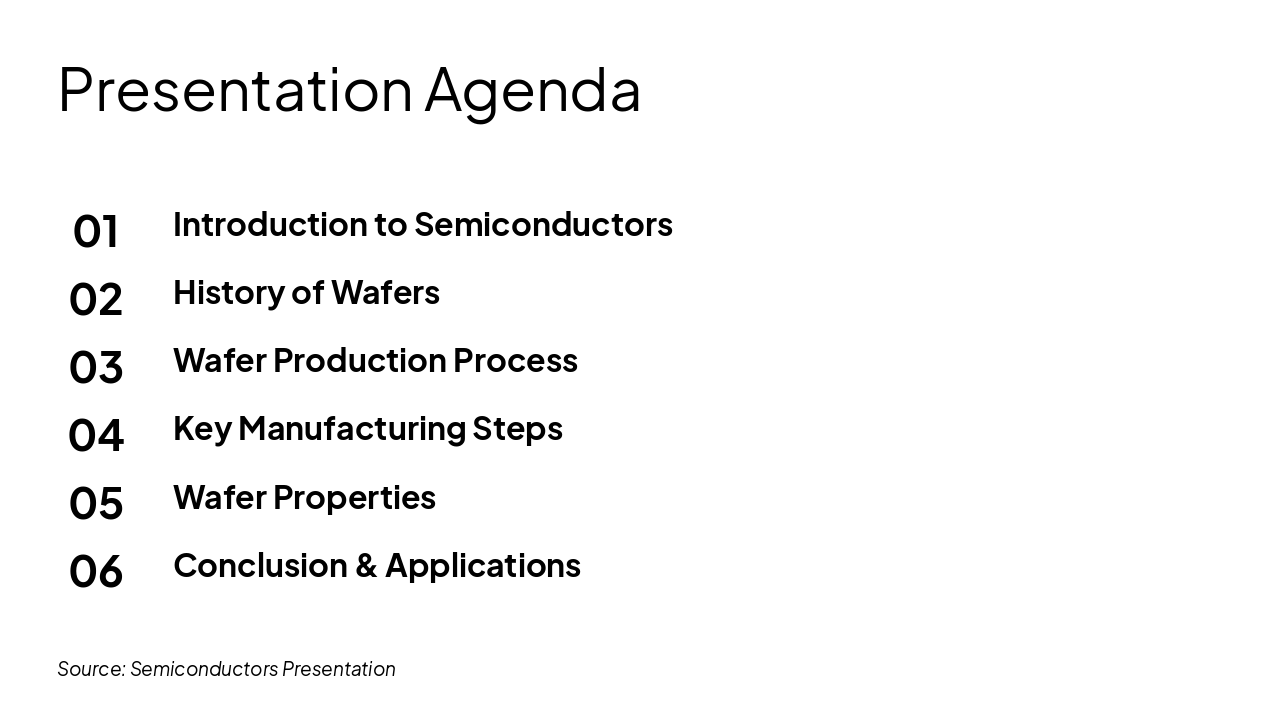 Presentation Agenda

01 Introduction to Semiconductors

02 History of Wafers

03 Wafer Production Process

04 Key Manufacturing Steps

05 Wafer Properties

06 Conclusion & Applications

Source: Semiconductors Presentation